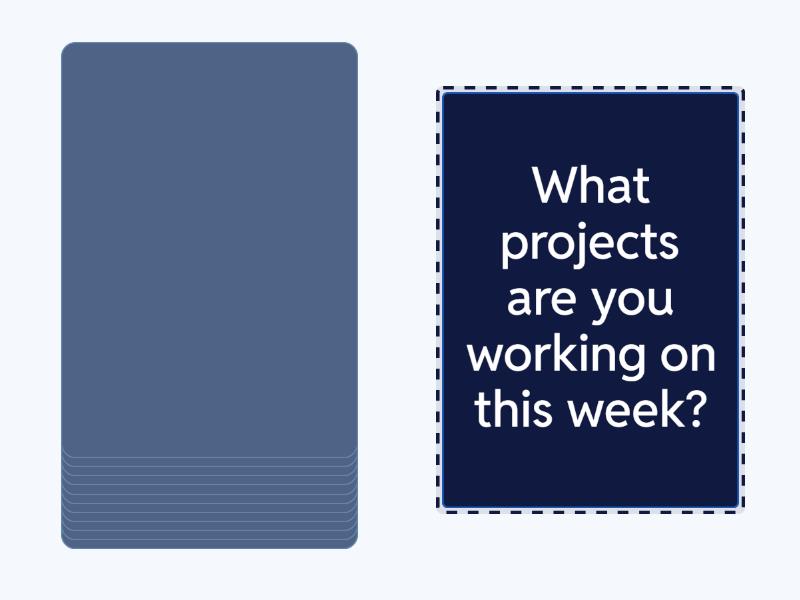 What projects are you working on this week?